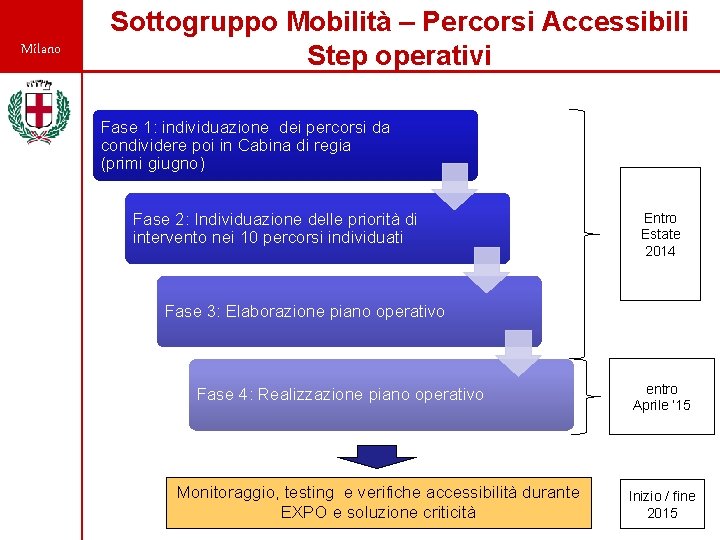 Milano

Sottogruppo Mobilità – Percorsi Accessibili
Step operativi

Fase 1: individuazione dei percorsi da condividere poi in Cabina di regia (primi giugno)

Fase 2: Individuazione delle priorità di intervento nei 10 percorsi individuati

Fase 3: Elaborazione piano operativo

Fase 4: Realizzazione piano operativo

Entro Estate 2014

entro Aprile '15

Monitoraggio, testing e verifiche accessibilità durante EXPO e soluzione criticità

Inizio / fine 2015